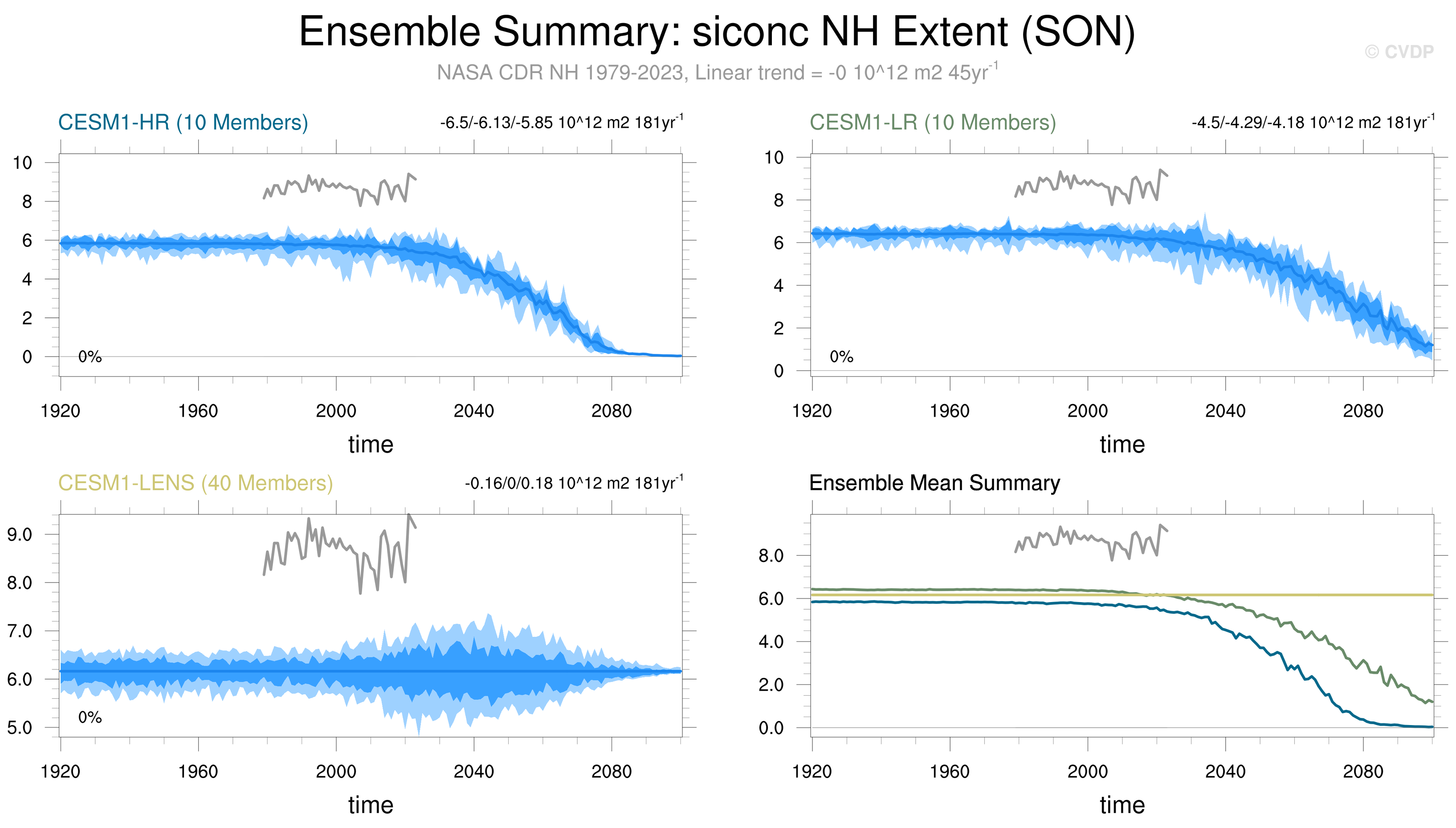 Ensemble Summary: siconc NH Extent (SON)

© CVDP

NASA CDR NH 1979-2023, Linear trend = -0 10^12 m2 45yr$^{-1}$

CESM1-HR (10 Members)

-6.5/-6.13/-5.85 10^12 m2 181yr$^{-1}$

10
8
6
4
2
0

0%

1920 1960 2000 2040 2080

time

CESM1-LR (10 Members)

-4.5/-4.29/-4.18 10^12 m2 181yr$^{-1}$

10
8
6
4
2
0

0%

1920 1960 2000 2040 2080

time

CESM1-LENS (40 Members)

-0.16/0/0.18 10^12 m2 181yr$^{-1}$

9.0
8.0
7.0
6.0
5.0

0%

1920 1960 2000 2040 2080

time

Ensemble Mean Summary

8.0
6.0
4.0
2.0
0.0

1920 1960 2000 2040 2080

time